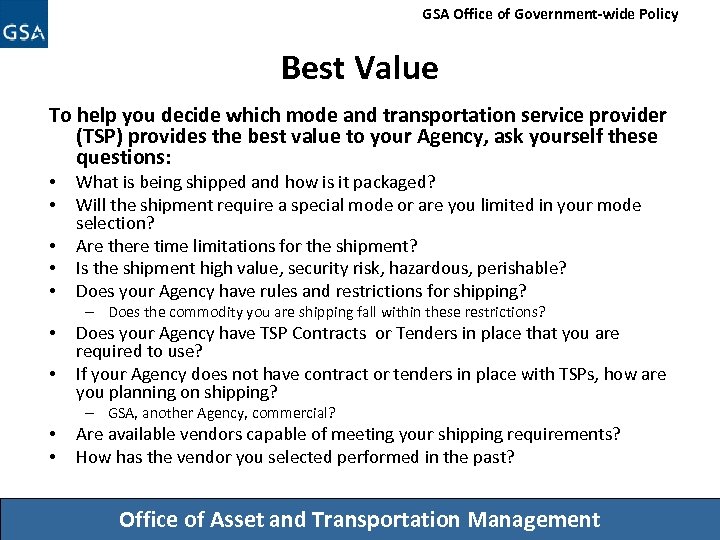 GSA

GSA Office of Government-wide Policy

Best Value

To help you decide which mode and transportation service provider (TSP) provides the best value to your Agency, ask yourself these questions:

• What is being shipped and how is it packaged?
• Will the shipment require a special mode or are you limited in your mode selection?
• Are there time limitations for the shipment?
• Is the shipment high value, security risk, hazardous, perishable?
• Does your Agency have rules and restrictions for shipping?
– Does the commodity you are shipping fall within these restrictions?
• Does your Agency have TSP Contracts or Tenders in place that you are required to use?
• If your Agency does not have contract or tenders in place with TSPs, how are you planning on shipping?
– GSA, another Agency, commercial?
• Are available vendors capable of meeting your shipping requirements?
• How has the vendor you selected performed in the past?

Office of Asset and Transportation Management